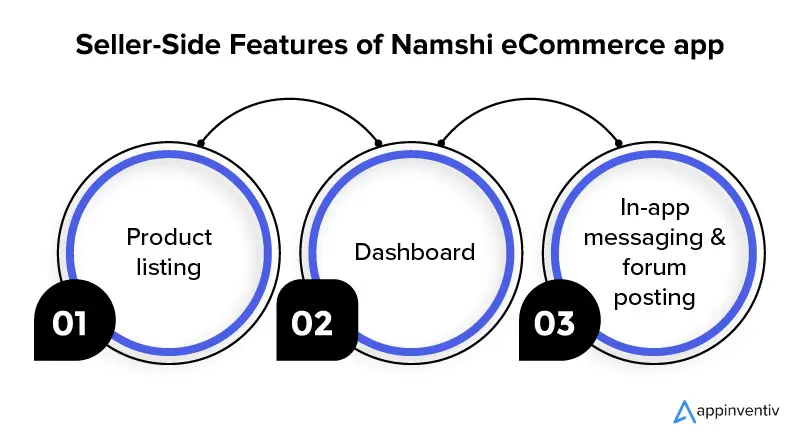 Seller-Side Features of Namshi eCommerce app

Product listing

01

Dashboard

02

In-app messaging & forum posting

03

appinventiv